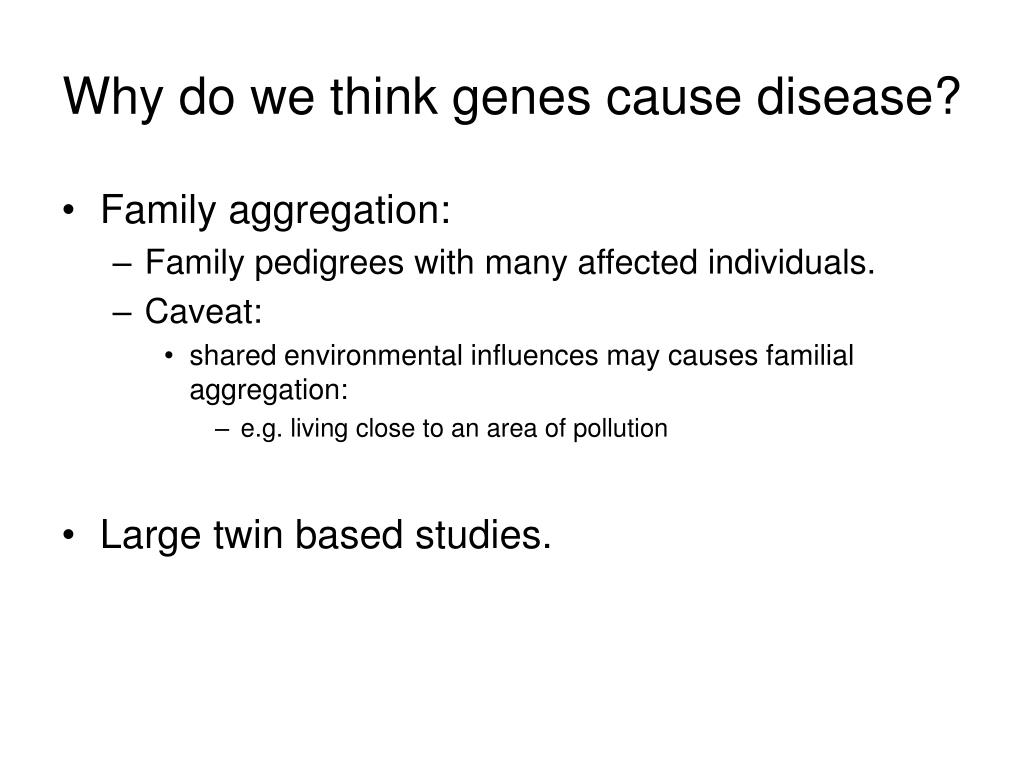 Why do we think genes cause disease?

• Family aggregation:
– Family pedigrees with many affected individuals.
– Caveat:
• shared environmental influences may causes familial aggregation:
– e.g. living close to an area of pollution

• Large twin based studies.